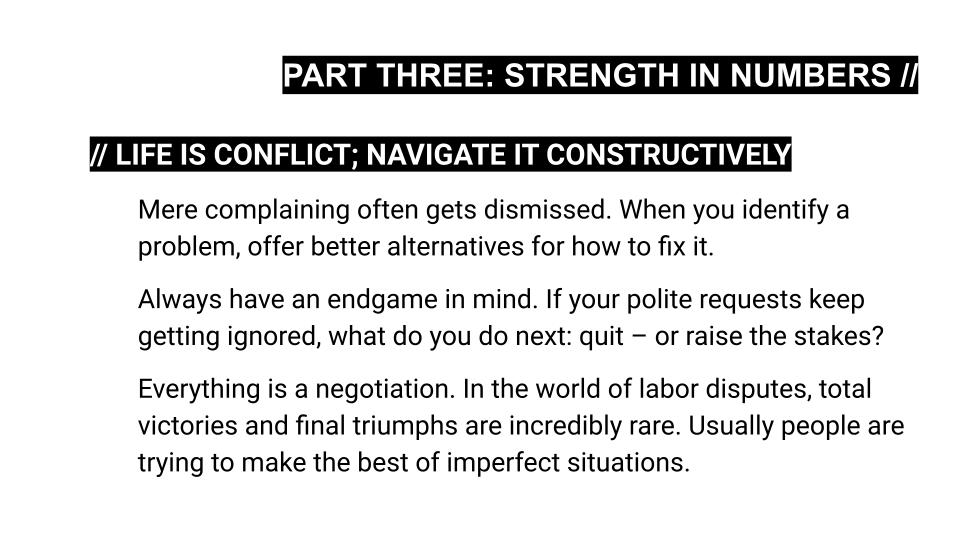 PART THREE: STRENGTH IN NUMBERS //

// LIFE IS CONFLICT; NAVIGATE IT CONSTRUCTIVELY

Mere complaining often gets dismissed. When you identify a problem, offer better alternatives for how to fix it.

Always have an endgame in mind. If your polite requests keep getting ignored, what do you do next: quit – or raise the stakes?

Everything is a negotiation. In the world of labor disputes, total victories and final triumphs are incredibly rare. Usually people are trying to make the best of imperfect situations.